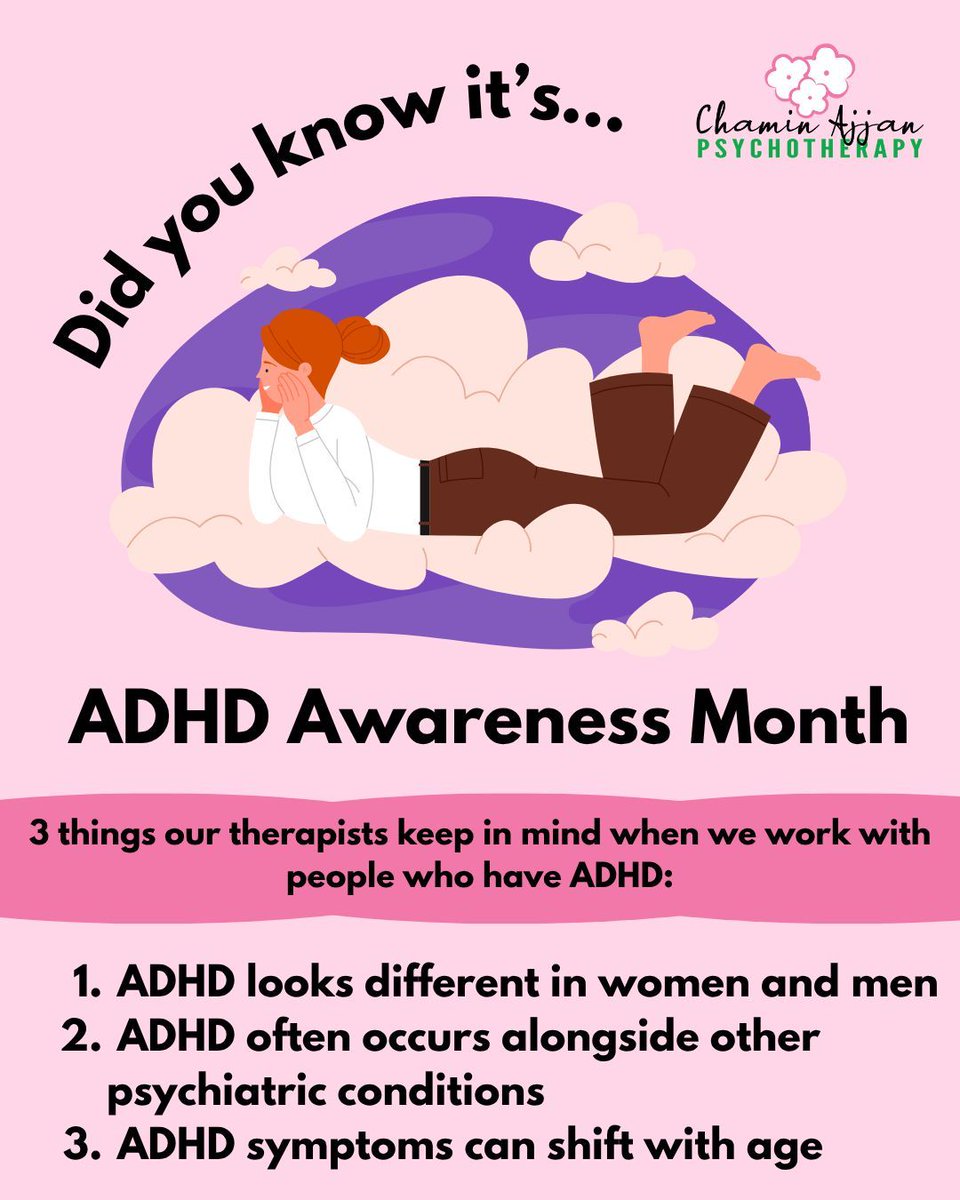 Did you know it's...

Chamin Ajjan
PSYCHOTHERAPY

ADHD Awareness Month

3 things our therapists keep in mind when we work with people who have ADHD:

1. ADHD looks different in women and men
2. ADHD often occurs alongside other psychiatric conditions
3. ADHD symptoms can shift with age